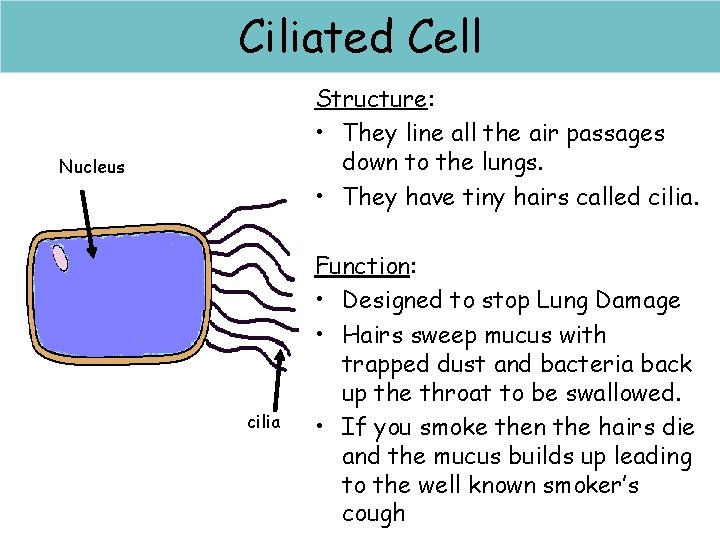 Ciliated Cell

Nucleus

cilia

Structure:
• They line all the air passages down to the lungs.
• They have tiny hairs called cilia.

Function:
• Designed to stop Lung Damage
• Hairs sweep mucus with trapped dust and bacteria back up the throat to be swallowed.
• If you smoke then the hairs die and the mucus builds up leading to the well known smoker's cough